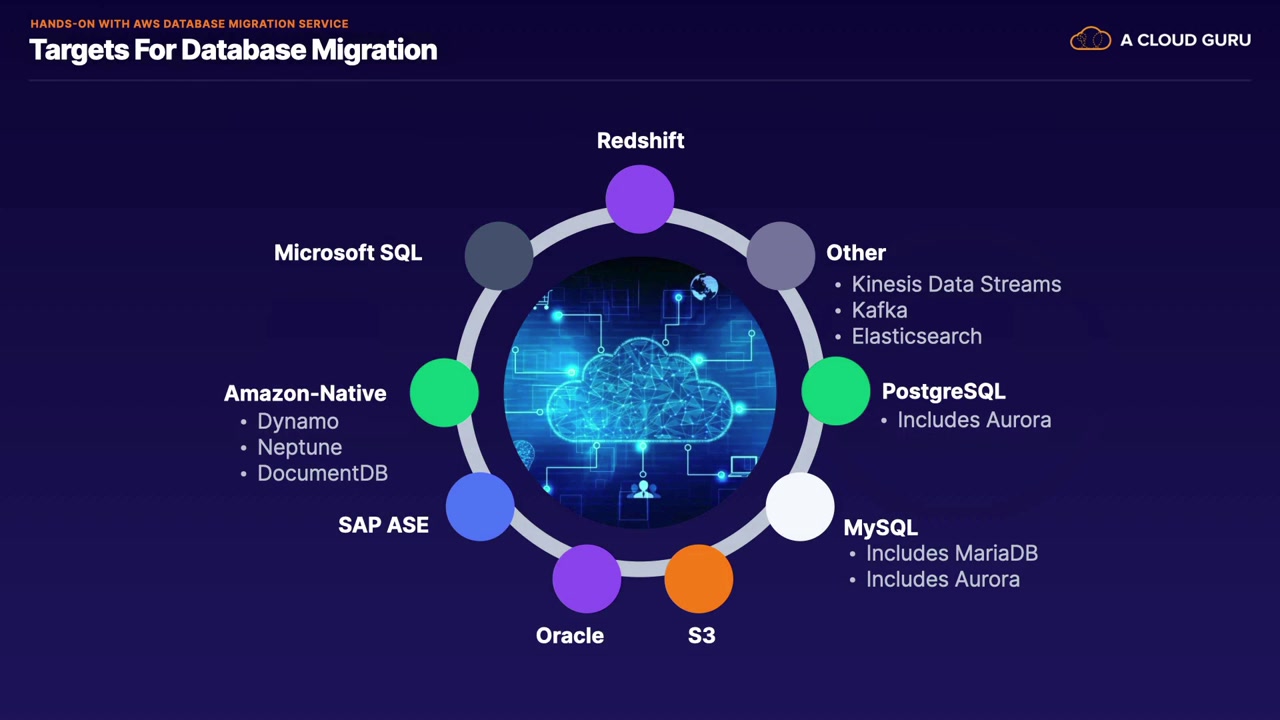 HANDS-ON WITH AWS DATABASE MIGRATION SERVICE
Targets For Database Migration

A CLOUD GURU

Redshift

Other
• Kinesis Data Streams
• Kafka
• Elasticsearch

PostgreSQL
• Includes Aurora

MySQL
• Includes MariaDB
• Includes Aurora

S3

Oracle

SAP ASE

Amazon-Native
• Dynamo
• Neptune
• DocumentDB

Microsoft SQL